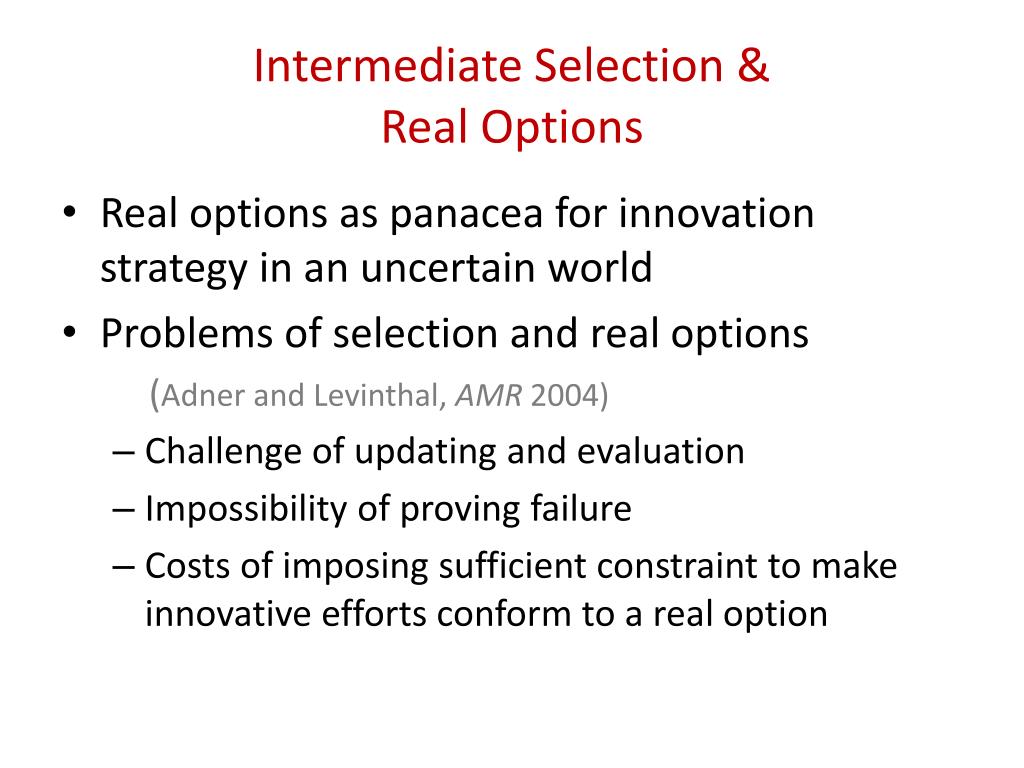 Intermediate Selection &
Real Options

• Real options as panacea for innovation strategy in an uncertain world
• Problems of selection and real options
(Adner and Levinthal, AMR 2004)
– Challenge of updating and evaluation
– Impossibility of proving failure
– Costs of imposing sufficient constraint to make innovative efforts conform to a real option